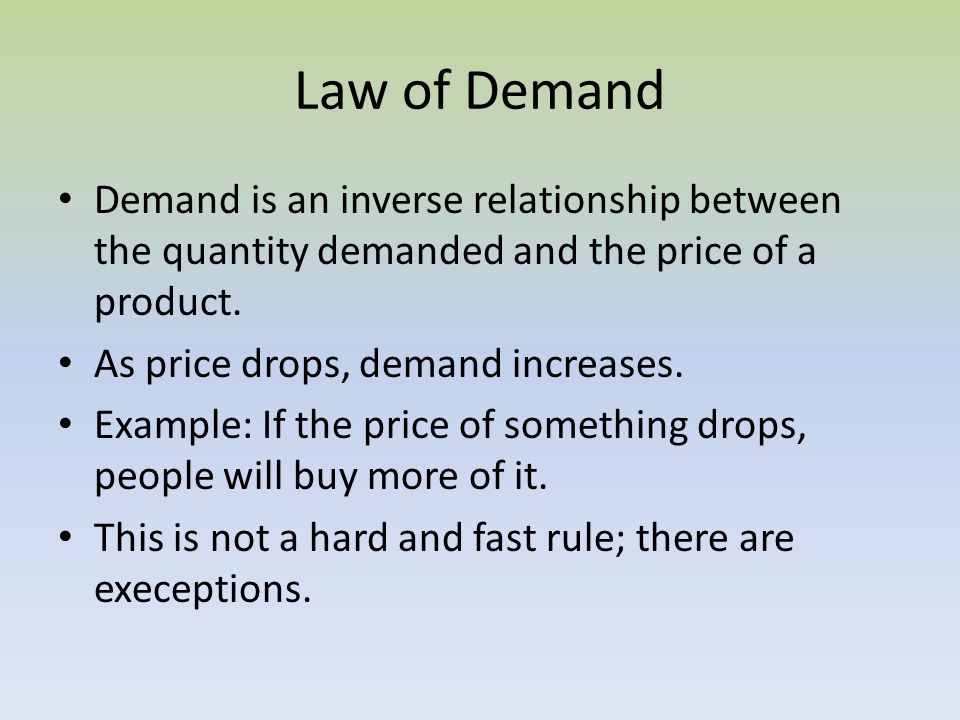 Law of Demand

• Demand is an inverse relationship between the quantity demanded and the price of a product.
• As price drops, demand increases.
• Example: If the price of something drops, people will buy more of it.
• This is not a hard and fast rule; there are execeptions.